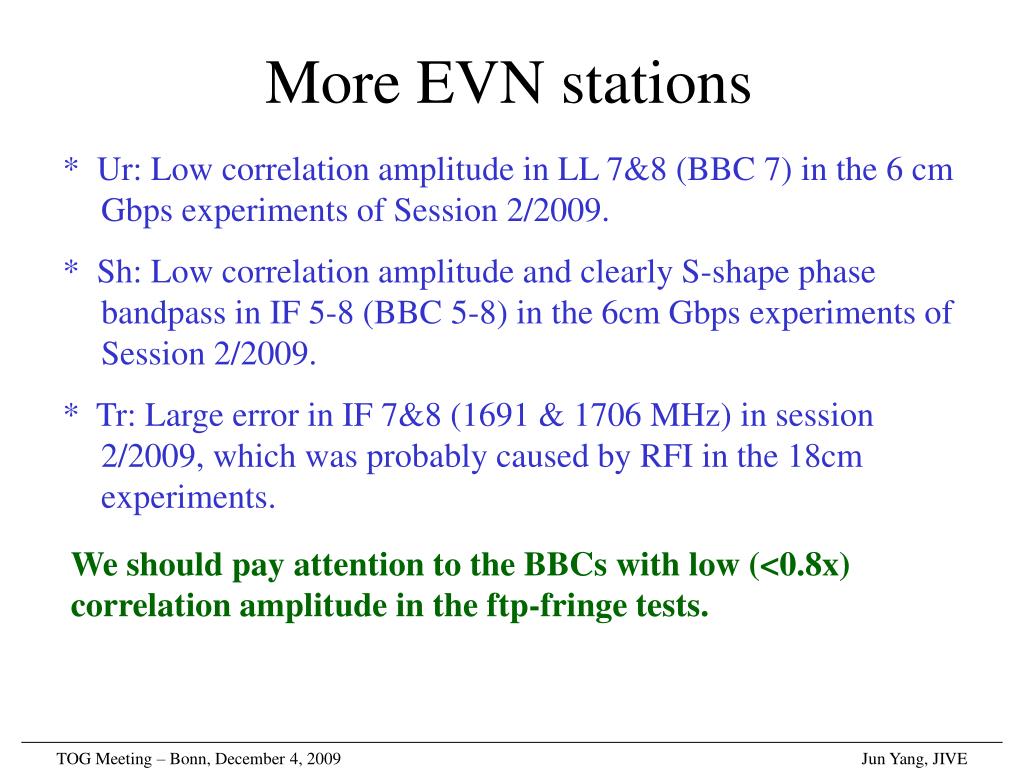 More EVN stations

* Ur: Low correlation amplitude in LL 7&8 (BBC 7) in the 6 cm Gbps experiments of Session 2/2009.

* Sh: Low correlation amplitude and clearly S-shape phase bandpass in IF 5-8 (BBC 5-8) in the 6cm Gbps experiments of Session 2/2009.

* Tr: Large error in IF 7&8 (1691 & 1706 MHz) in session 2/2009, which was probably caused by RFI in the 18cm experiments.

We should pay attention to the BBCs with low (<0.8x) correlation amplitude in the ftp-fringe tests.

TOG Meeting – Bonn, December 4, 2009

Jun Yang, JIVE